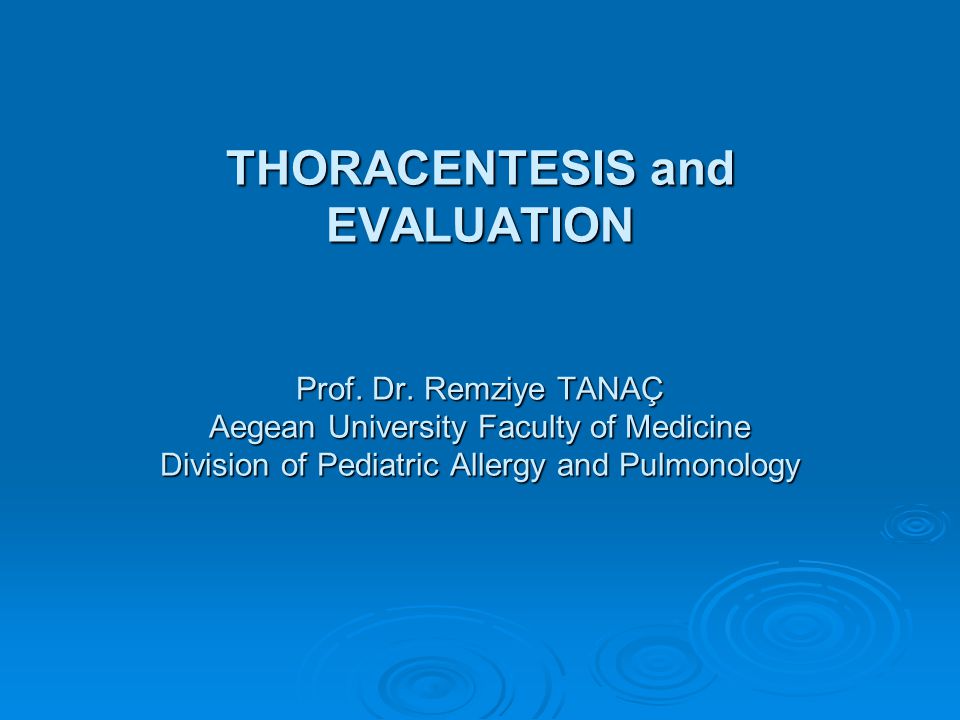 THORACENTESIS and EVALUATION

Prof. Dr. Remziye TANAÇ
Aegean University Faculty of Medicine
Division of Pediatric Allergy and Pulmonology